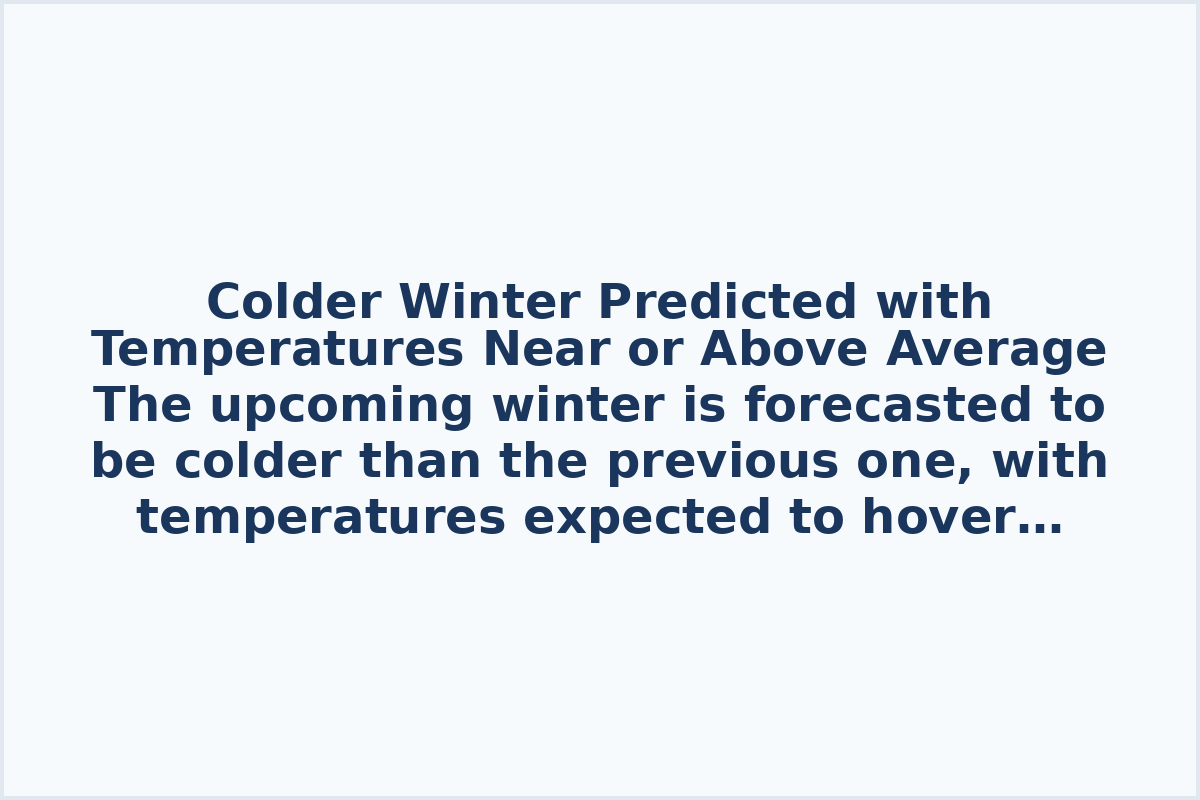 Colder Winter Predicted with Temperatures Near or Above Average

The upcoming winter is forecasted to be colder than the previous one, with temperatures expected to hover…